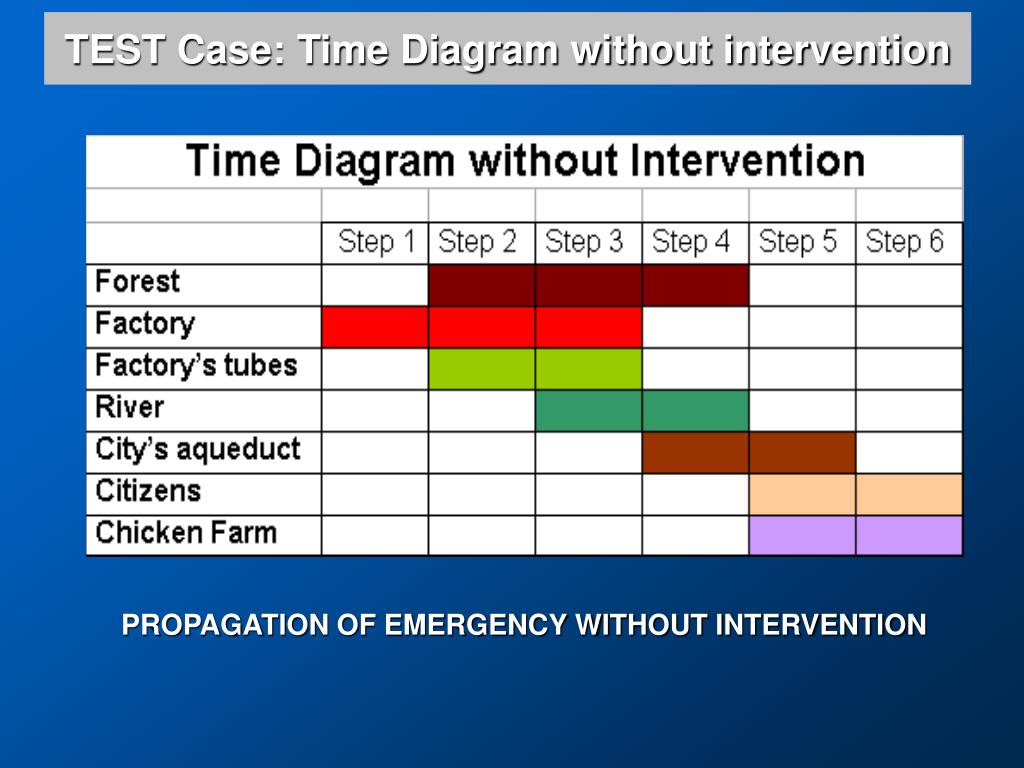 TEST Case: Time Diagram without intervention

Time Diagram without Intervention

| | Step 1 | Step 2 | Step 3 | Step 4 | Step 5 | Step 6 |
|---|---|---|---|---|---|---|
| Forest | | | | | | |
| Factory | | | | | | |
| Factory's tubes | | | | | | |
| River | | | | | | |
| City's aqueduct | | | | | | |
| Citizens | | | | | | |
| Chicken Farm | | | | | | |

PROPAGATION OF EMERGENCY WITHOUT INTERVENTION